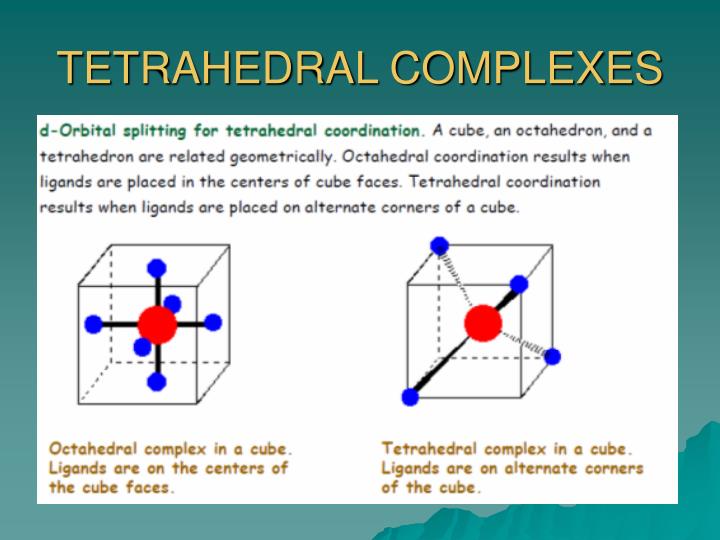 TETRAHEDRAL COMPLEXES

d-Orbital splitting for tetrahedral coordination. A cube, an octahedron, and a tetrahedron are related geometrically. Octahedral coordination results when ligands are placed in the centers of cube faces. Tetrahedral coordination results when ligands are placed on alternate corners of a cube.

Octahedral complex in a cube. Ligands are on the centers of the cube faces.

Tetrahedral complex in a cube. Ligands are on alternate corners of the cube.